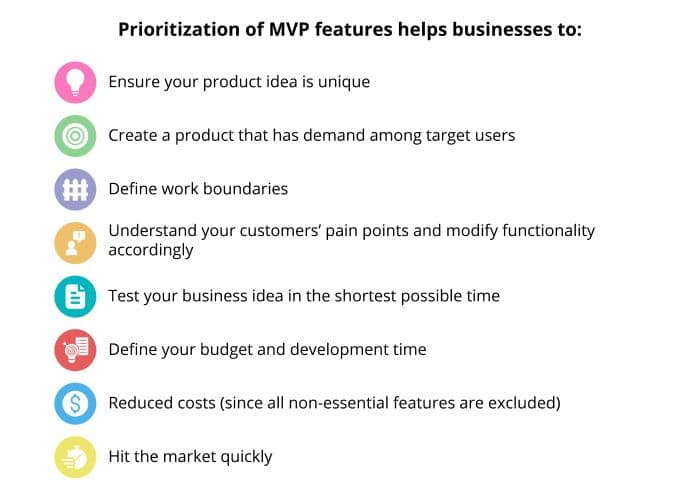 Prioritization of MVP features helps businesses to:

Ensure your product idea is unique

Create a product that has demand among target users

Define work boundaries

Understand your customers' pain points and modify functionality accordingly

Test your business idea in the shortest possible time

Define your budget and development time

Reduced costs (since all non-essential features are excluded)

Hit the market quickly